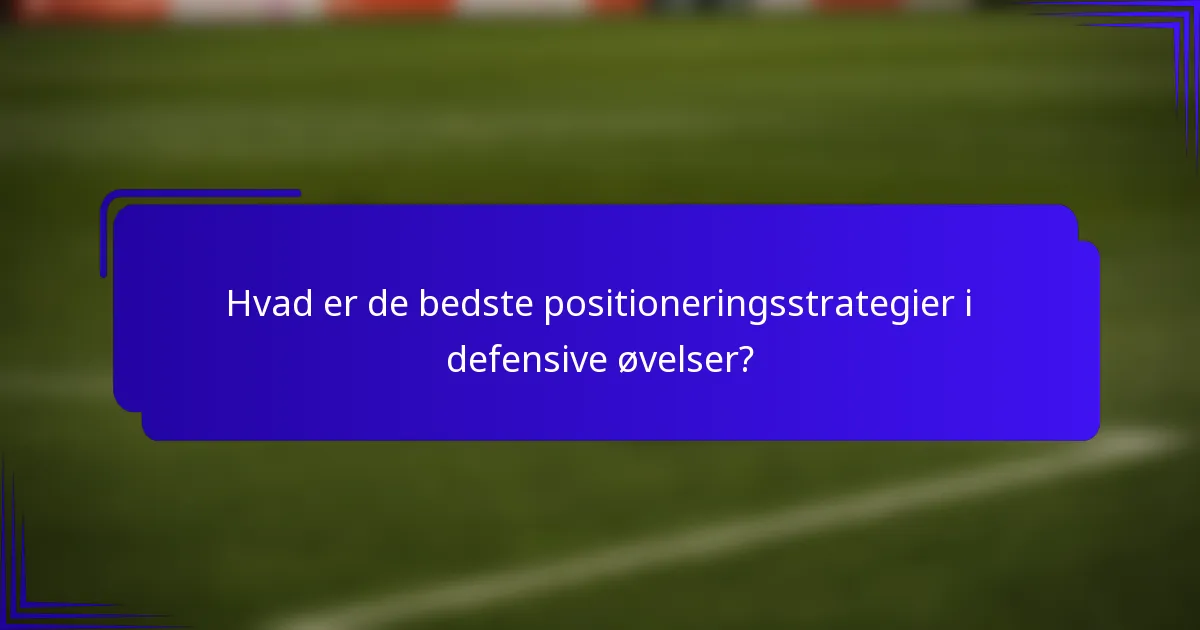 Hvad er de bedste positioneringsstrategier i defensive øvelser?